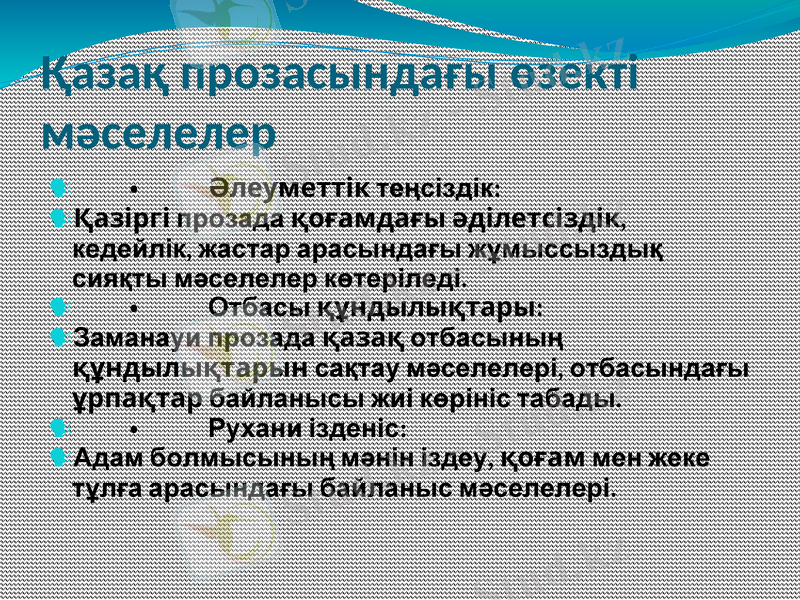 Қазақ прозасындағы өзекті мәселелер

• Әлеуметтік теңсіздік:

Қазіргі прозада қоғамдағы әділетсіздік, кедейлік, жастар арасындағы жұмыссыздық сияқты мәселелер көтеріледі.

• Отбасы құндылықтары:

Заманауи прозада қазақ отбасының құндылықтарын сақтау мәселелері, отбасындағы ұрпақтар байланысы жиі көрініс табады.

• Рухани ізденіс:

Адам болмысының мәнін іздеу, қоғам мен жеке тұлға арасындағы байланыс мәселелері.